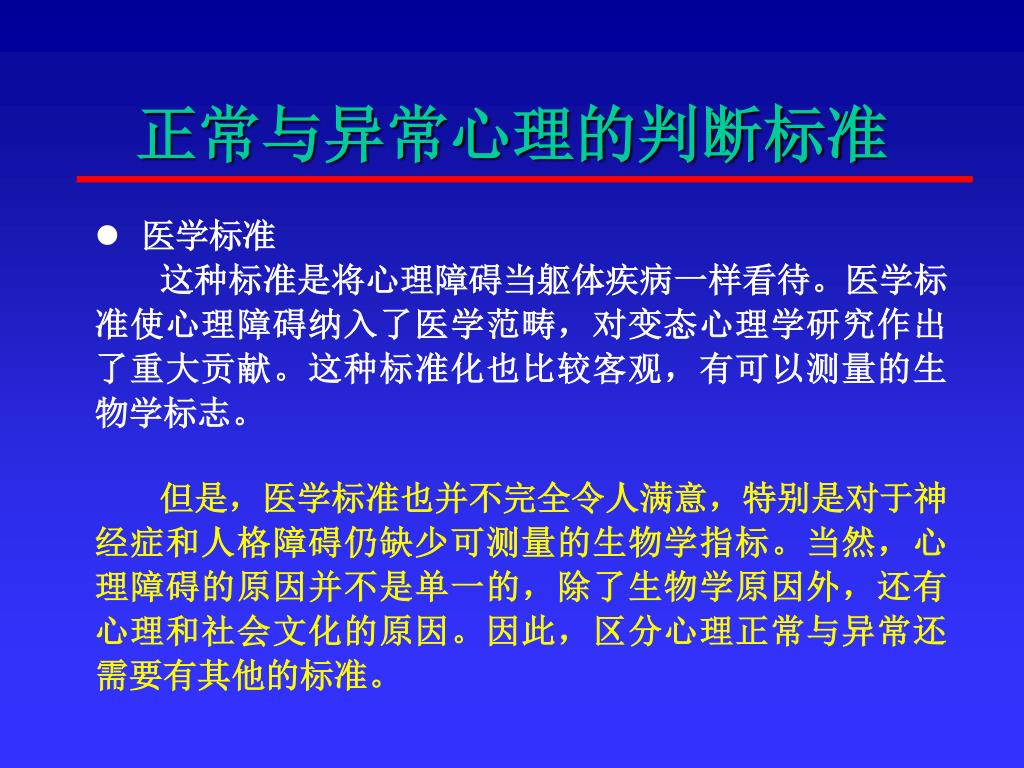 正常与异常心理的判断标准

● 医学标准

这种标准是将心理障碍当躯体疾病一样看待。医学标准使心理障碍纳入了医学范畴，对变态心理学研究作出了重大贡献。这种标准化也比较客观，有可以测量的生物学标志。

但是，医学标准也并不完全令人满意，特别是对于神经症和人格障碍仍缺少可测量的生物学指标。当然，心理障碍的原因并不是单一的，除了生物学原因外，还有心理和社会文化的原因。因此，区分心理正常与异常还需要有其他的标准。